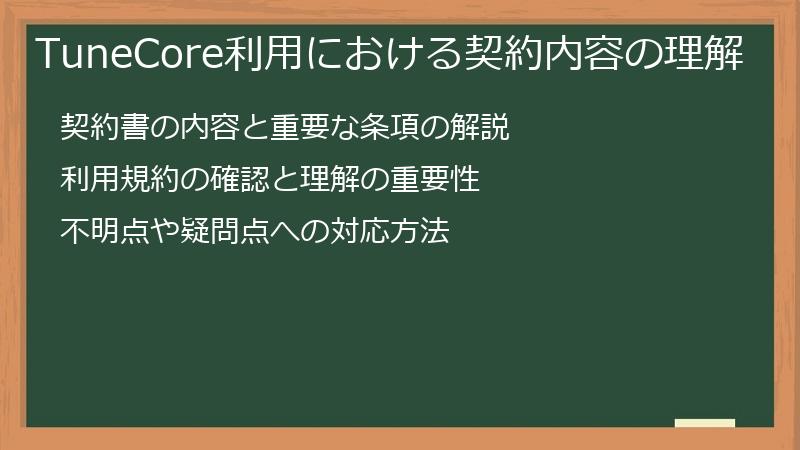 TuneCore利用における契約内容の理解

契約書の内容と重要な条項の解説

利用規約の確認と理解の重要性

不明点や疑問点への対応方法